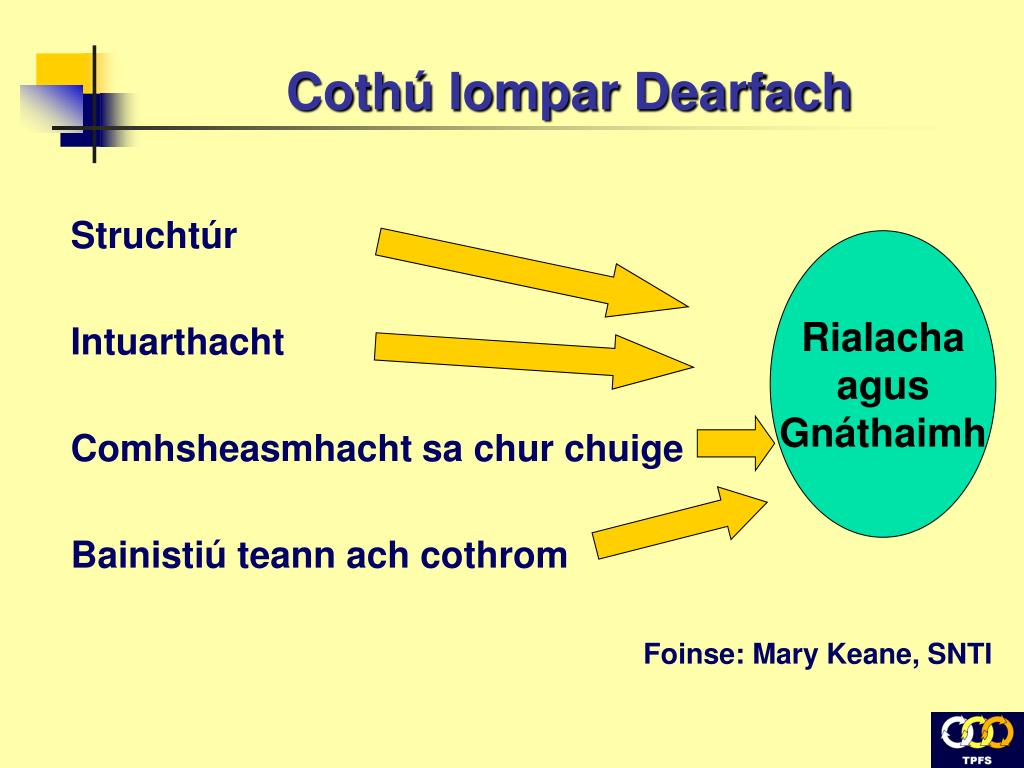 Cothú Iompar Dearfach

Struchtúr

Intuarthacht

Comhsheasmhacht sa chur chuige

Bainistiú teann ach cothrom

Rialacha agus Gnáthaimh

Foinse: Mary Keane, SNTI

TPFS